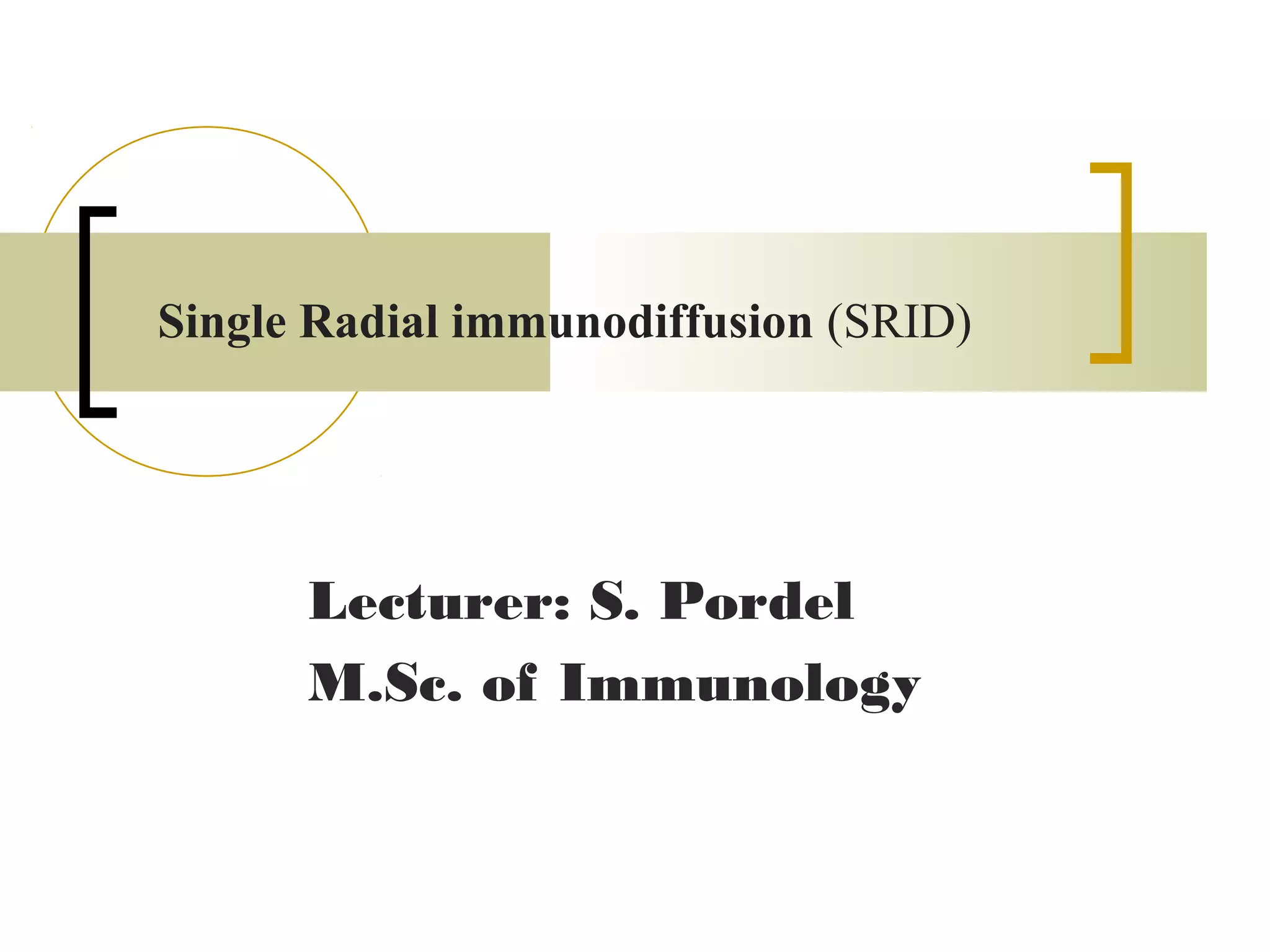 Single Radial immunodiffusion (SRID)

Lecturer: S. Pordel
M.Sc. of Immunology